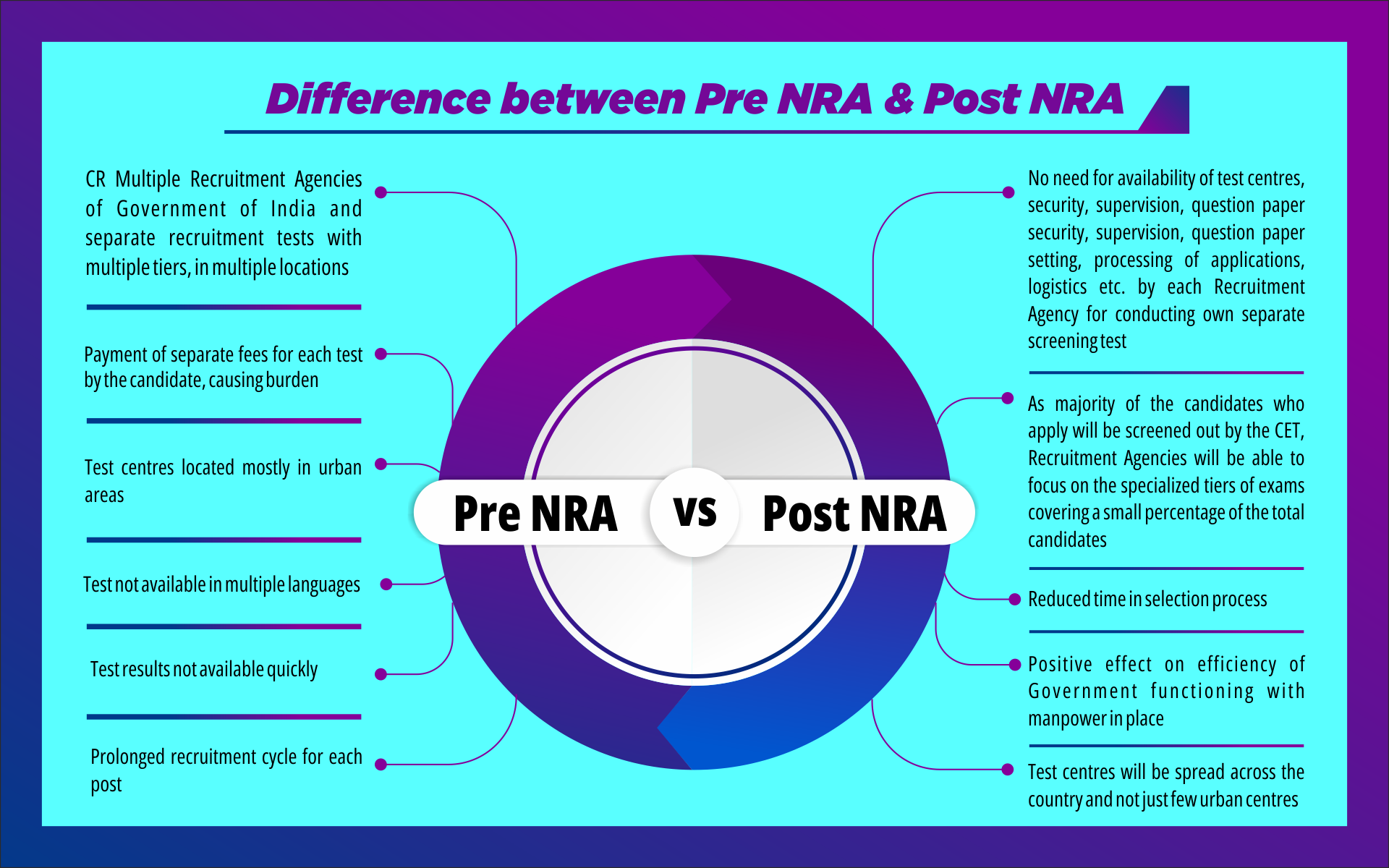 Difference between Pre NRA & Post NRA

CR Multiple Recruitment Agencies of Government of India and separate recruitment tests with multiple tiers, in multiple locations

Payment of separate fees for each test by the candidate, causing burden

Test centres located mostly in urban areas

Test not available in multiple languages

Test results not available quickly

Prolonged recruitment cycle for each post

Pre NRA

vs

Post NRA

No need for availability of test centres, security, supervision, question paper security, supervision, question paper setting, processing of applications, logistics etc. by each Recruitment Agency for conducting own separate screening test

As majority of the candidates who apply will be screened out by the CET, Recruitment Agencies will be able to focus on the specialized tiers of exams covering a small percentage of the total candidates

Reduced time in selection process

Positive effect on efficiency of Government functioning with manpower in place

Test centres will be spread across the country and not just few urban centres